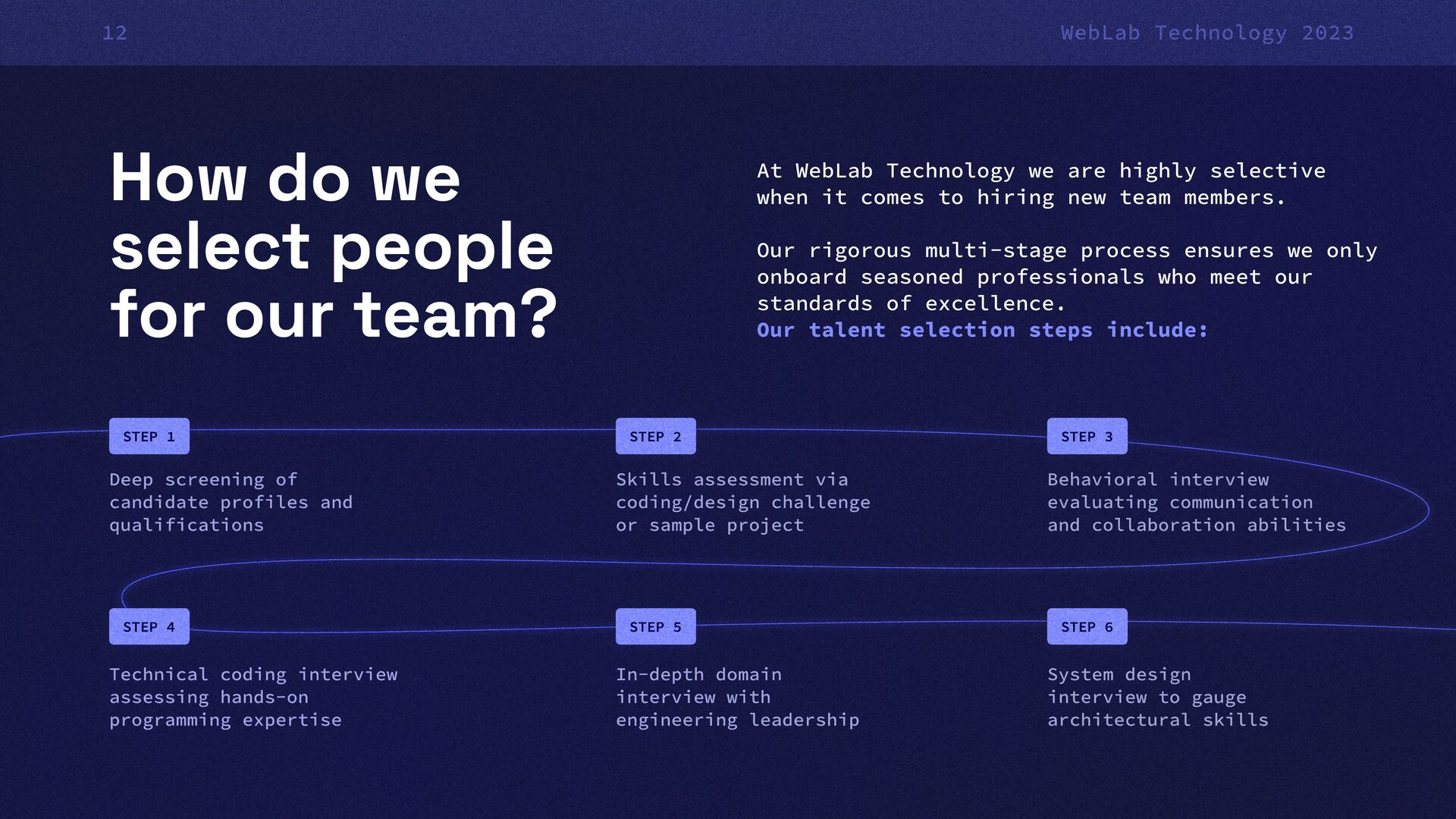 12

WebLab Technology 2023

How do we select people for our team?

At WebLab Technology we are highly selective when it comes to hiring new team members.

Our rigorous multi-stage process ensures we only onboard seasoned professionals who meet our standards of excellence.
Our talent selection steps include:

STEP 1

Deep screening of candidate profiles and qualifications

STEP 2

Skills assessment via coding/design challenge or sample project

STEP 3

Behavioral interview evaluating communication and collaboration abilities

STEP 4

Technical coding interview assessing hands-on programming expertise

STEP 5

In-depth domain interview with engineering leadership

STEP 6

System design interview to gauge architectural skills